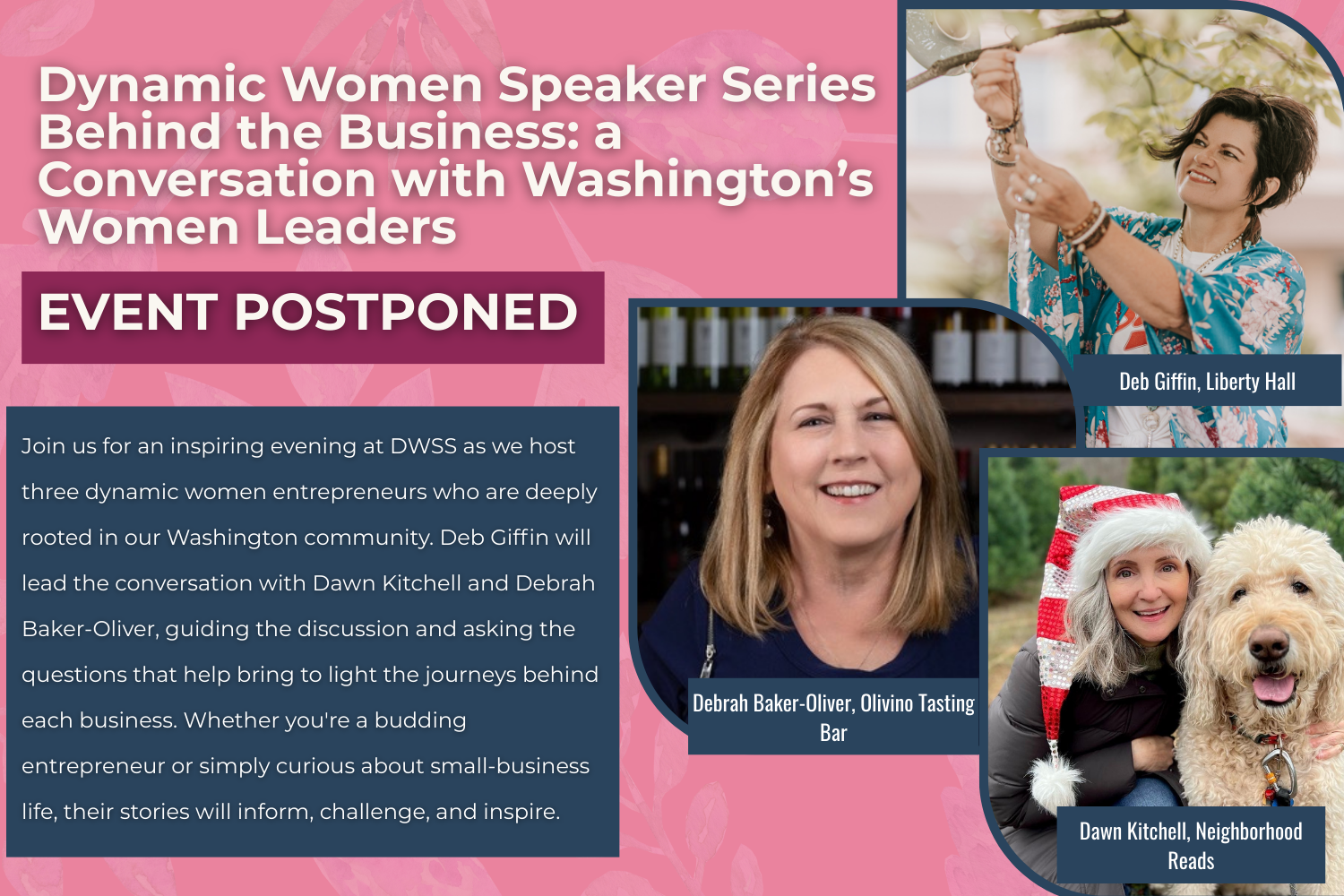 Dynamic Women Speaker Series
Behind the Business: a Conversation with Washington's Women Leaders

EVENT POSTPONED

Join us for an inspiring evening at DWSS as we host three dynamic women entrepreneurs who are deeply rooted in our Washington community. Deb Giffin will lead the conversation with Dawn Kitchell and Debrah Baker-Oliver, guiding the discussion and asking the questions that help bring to light the journeys behind each business. Whether you're a budding entrepreneur or simply curious about small-business life, their stories will inform, challenge, and inspire.

Deb Giffin, Liberty Hall

Debrah Baker-Oliver, Olivino Tasting Bar

Dawn Kitchell, Neighborhood Reads